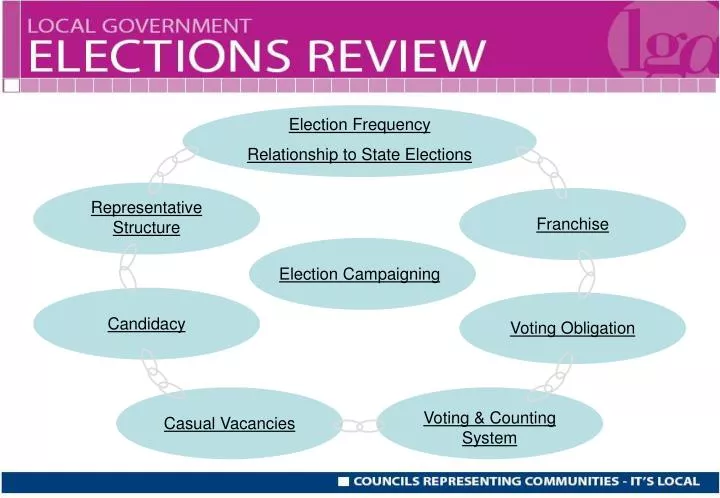 LOCAL GOVERNMENT
ELECTIONS REVIEW

lga

Election Frequency
Relationship to State Elections

Representative Structure

Franchise

Election Campaigning

Candidacy

Voting Obligation

Casual Vacancies

Voting & Counting System

COUNCILS REPRESENTING COMMUNITIES - IT'S LOCAL